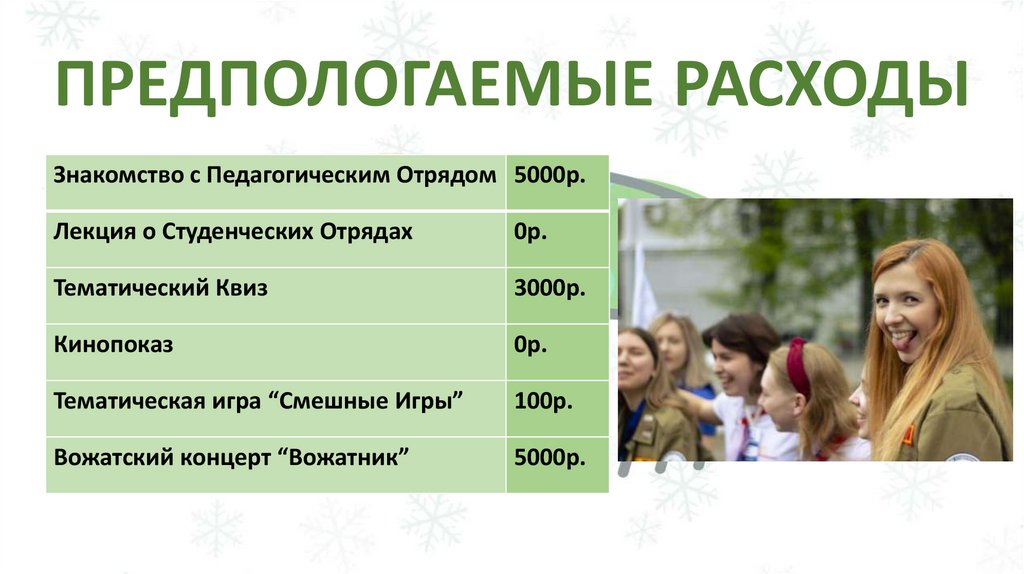 ПРЕДПОЛОГАЕМЫЕ РАСХОДЫ

| Знакомство с Педагогическим Отрядом | 5000р. |
|---|---|
| Лекция о Студенческих Отрядах | 0р. |
| Тематический Квиз | 3000р. |
| Кинопоказ | 0р. |
| Тематическая игра “Смешные Игры” | 100р. |
| Вожатский концерт “Вожатник” | 5000р. |